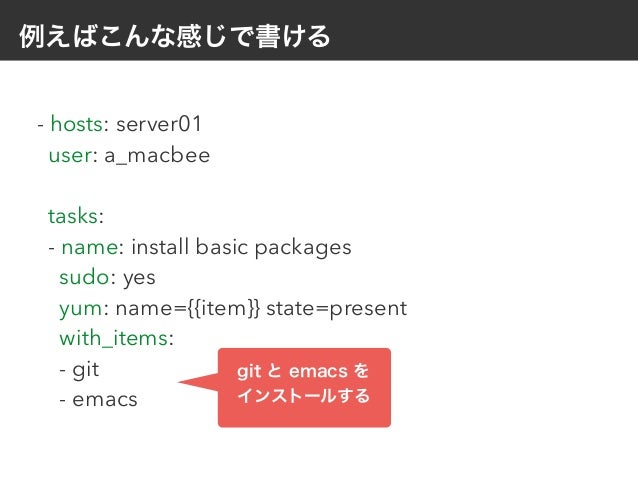 例えばこんな感じで書ける

- hosts: server01
  user: a_macbee

  tasks:
  - name: install basic packages
    sudo: yes
    yum: name={{item}} state=present
    with_items:
    - git
    - emacs

git と emacs を
インストールする